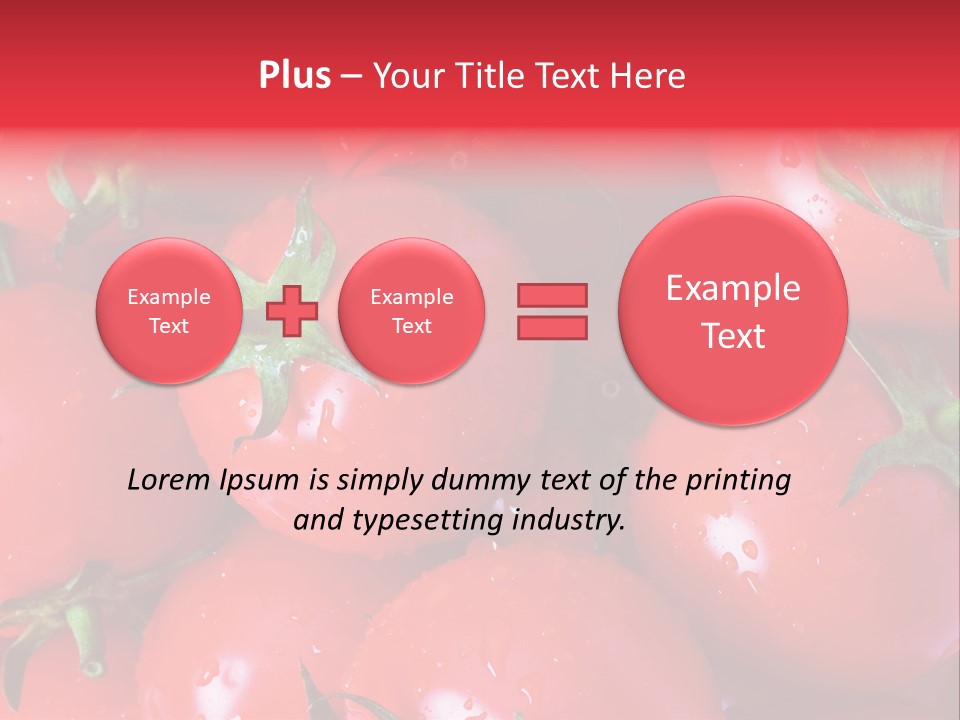 Plus – Your Title Text Here

Example Text

Example Text

Example Text

Lorem Ipsum is simply dummy text of the printing and typesetting industry.